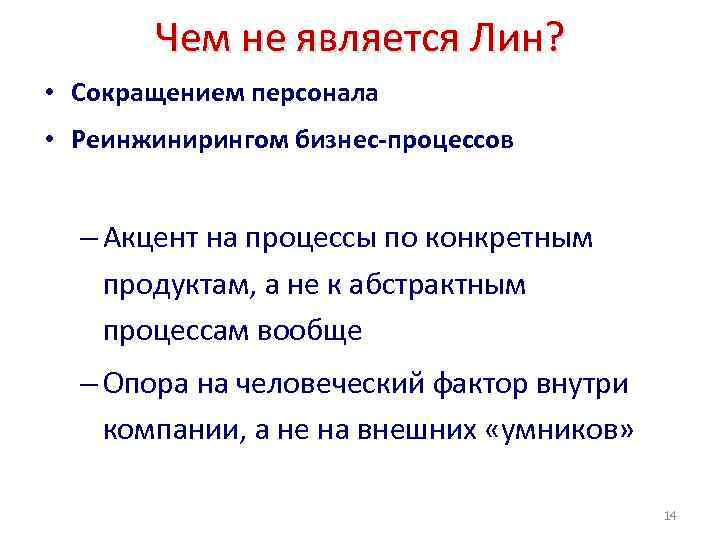 Чем не является Лин?

• Сокращением персонала
• Реинжинирингом бизнес-процессов

– Акцент на процессы по конкретным продуктам, а не к абстрактным процессам вообще
– Опора на человеческий фактор внутри компании, а не на внешних «умников»

14